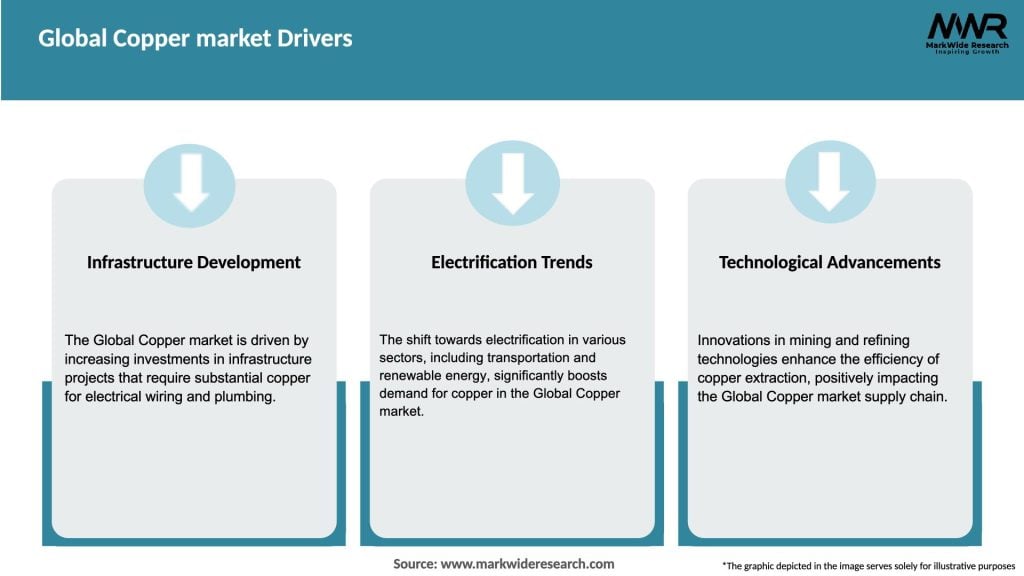 Global Copper market Drivers

MWR
MarkWide Research
Inspiring Growth

Infrastructure Development

The Global Copper market is driven by increasing investments in infrastructure projects that require substantial copper for electrical wiring and plumbing.

Electrification Trends

The shift towards electrification in various sectors, including transportation and renewable energy, significantly boosts demand for copper in the Global Copper market.

Technological Advancements

Innovations in mining and refining technologies enhance the efficiency of copper extraction, positively impacting the Global Copper market supply chain.

Source: www.markwideresearch.com

*The graphic depicted in the image serves solely for illustrative purposes